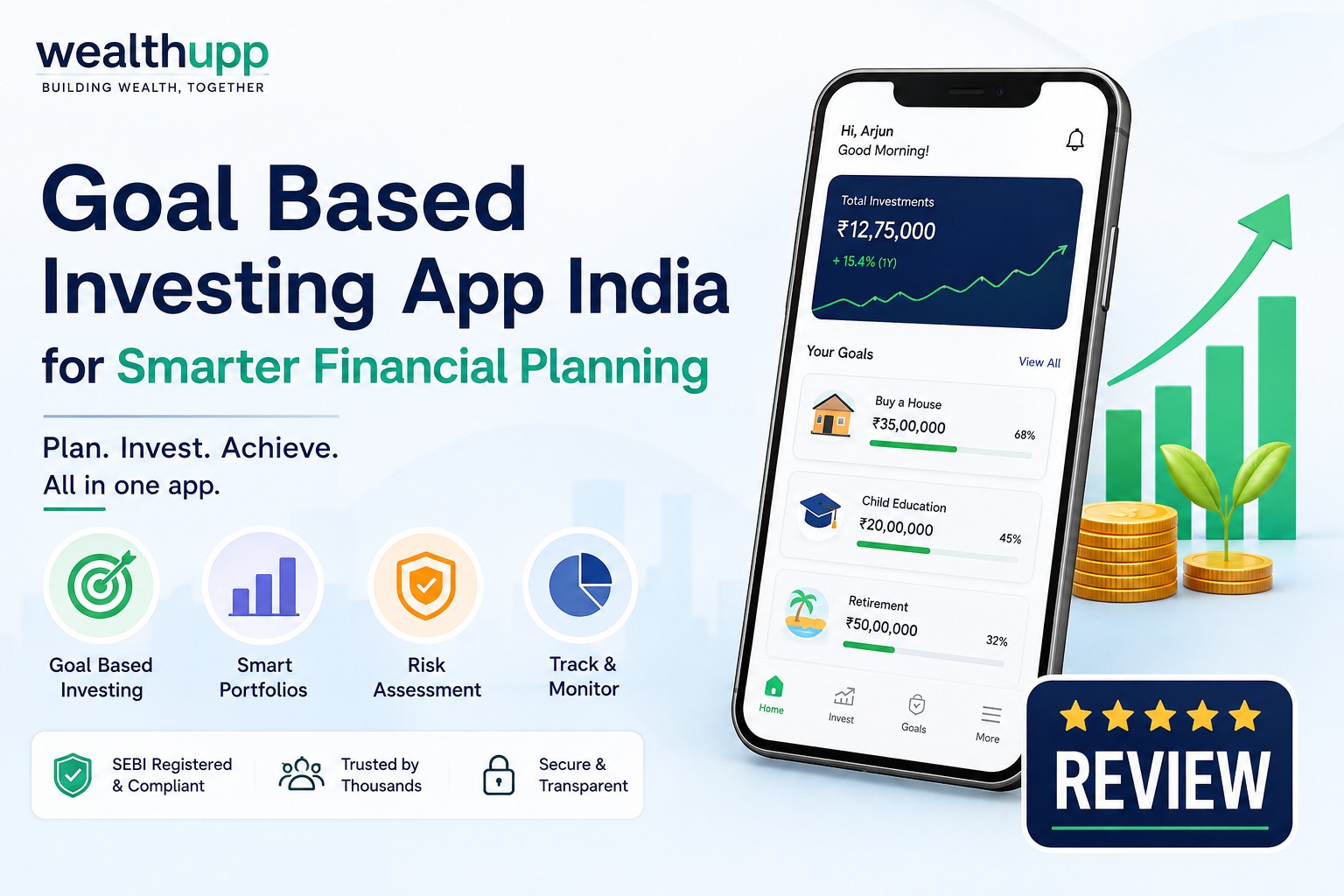 wealthupp
BUILDING WEALTH, TOGETHER

Goal Based Investing App India for Smarter Financial Planning

Plan. Invest. Achieve.
All in one app.

Goal Based Investing

Smart Portfolios

Risk Assessment

Track & Monitor

SEBI Registered & Compliant

Trusted by Thousands

Secure & Transparent

Hi, Arjun
Good Morning!

Total Investments
₹12,75,000
+ 15.4% (1Y)

Your Goals
View All

Buy a House
₹35,00,000
68%

Child Education
₹20,00,000
45%

Retirement
₹50,00,000
32%

Home
Invest
Goals
More

REVIEW